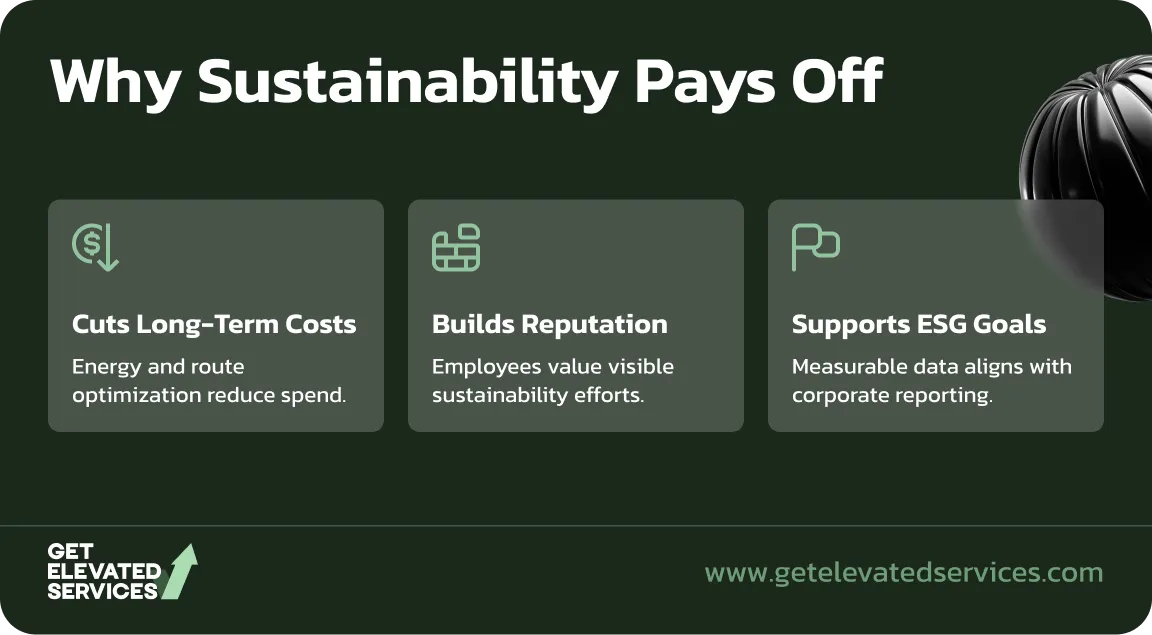 Why Sustainability Pays Off

Cuts Long-Term Costs

Energy and route optimization reduce spend.

Builds Reputation

Employees value visible sustainability efforts.

Supports ESG Goals

Measurable data aligns with corporate reporting.

GET ELEVATED SERVICES

www.getelevatedservices.com